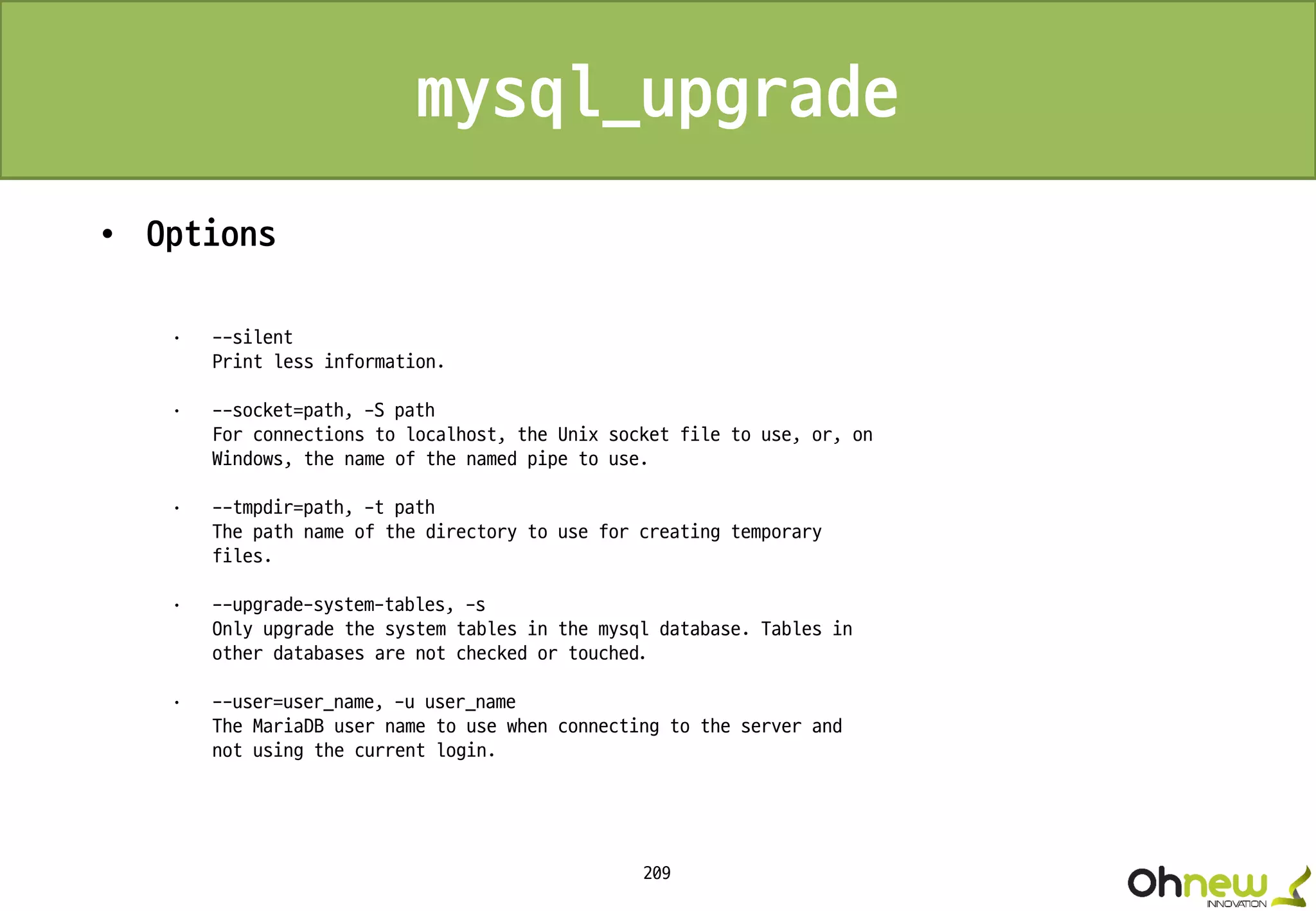 mysql_upgrade

• Options

• --silent
Print less information.

• --socket=path, -S path
For connections to localhost, the Unix socket file to use, or, on Windows, the name of the named pipe to use.

• --tmpdir=path, -t path
The path name of the directory to use for creating temporary files.

• --upgrade-system-tables, -s
Only upgrade the system tables in the mysql database. Tables in other databases are not checked or touched.

• --user=user_name, -u user_name
The MariaDB user name to use when connecting to the server and not using the current login.

209

Ohnew INNOVATION